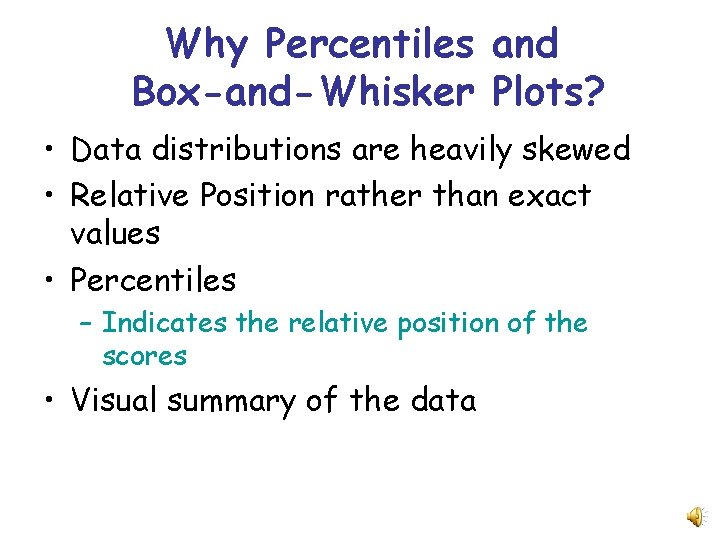 Why Percentiles and Box-and-Whisker Plots?

• Data distributions are heavily skewed
• Relative Position rather than exact values
• Percentiles
– Indicates the relative position of the scores
• Visual summary of the data